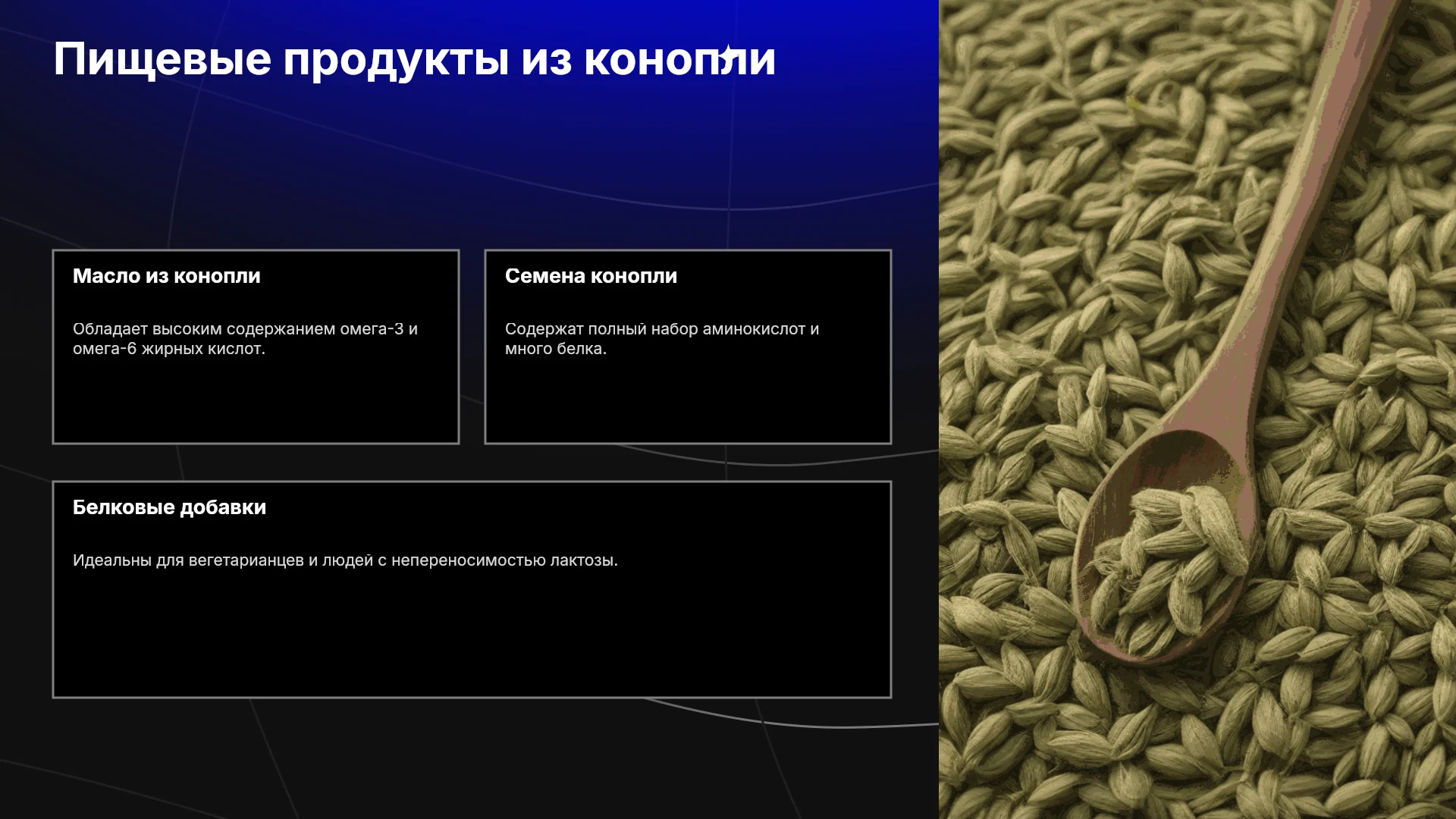 Пищевые продукты из конопли

Масло из конопли

Обладает высоким содержанием омега-3 и омега-6 жирных кислот.

Семена конопли

Содержат полный набор аминокислот и много белка.

Белковые добавки

Идеальны для вегетарианцев и людей с непереносимостью лактозы.